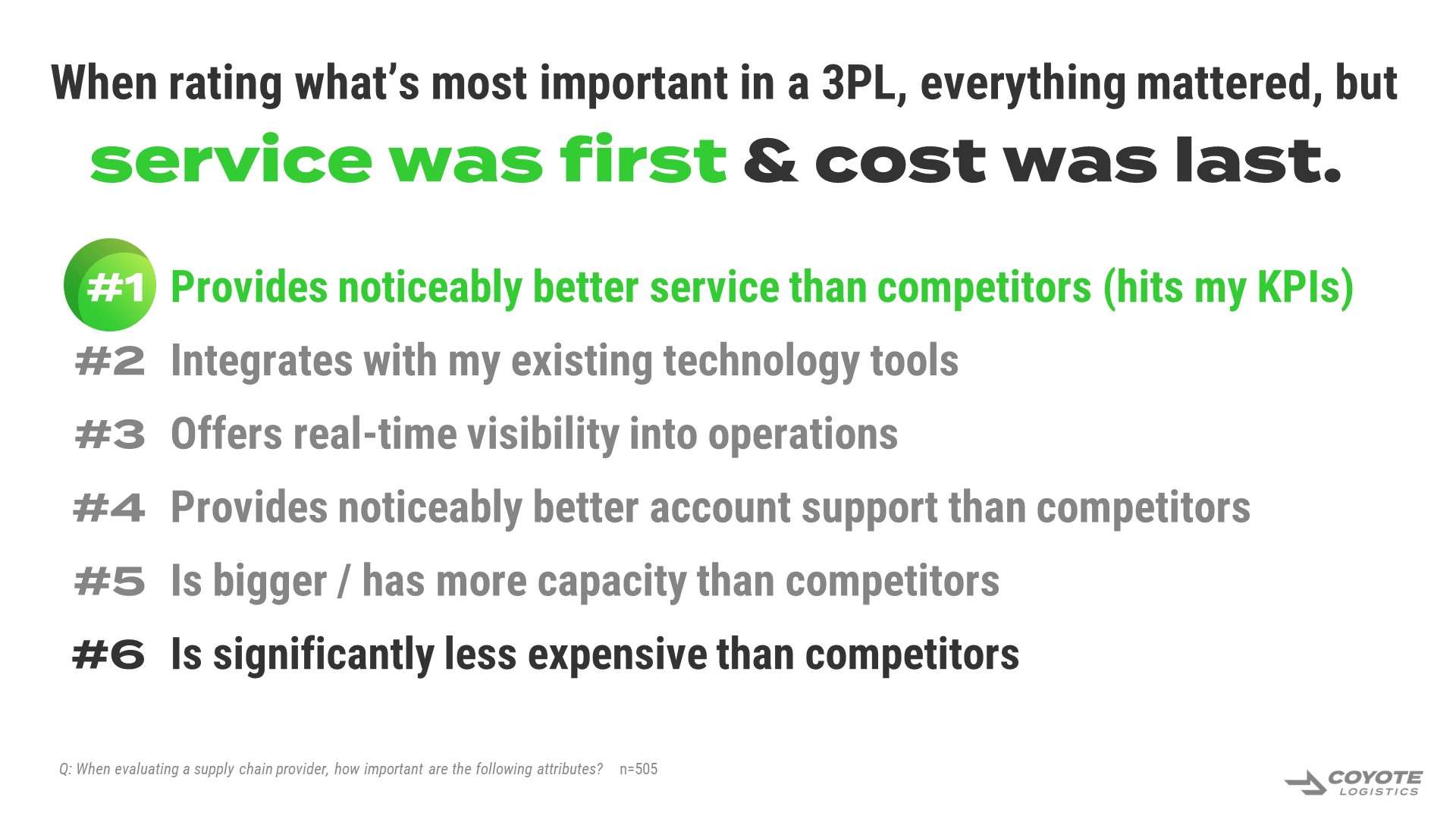 When rating what's most important in a 3PL, everything mattered, but service was first & cost was last.

#1 Provides noticeably better service than competitors (hits my KPIs)

#2 Integrates with my existing technology tools

#3 Offers real-time visibility into operations

#4 Provides noticeably better account support than competitors

#5 Is bigger / has more capacity than competitors

#6 Is significantly less expensive than competitors

Q: When evaluating a supply chain provider, how important are the following attributes? n=505

COYOTE LOGISTICS